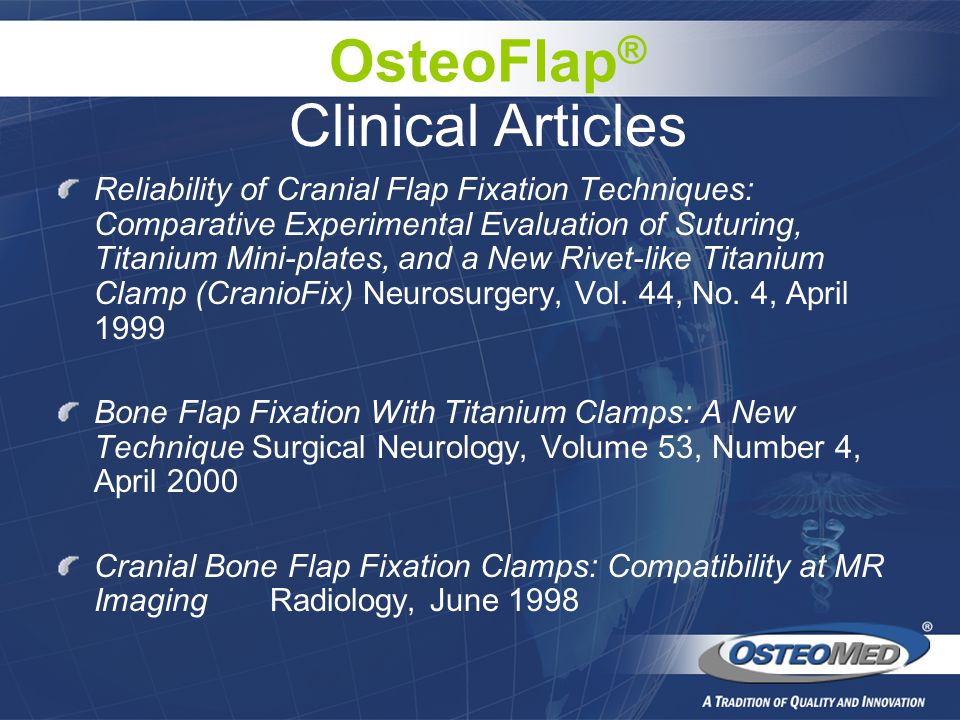 OsteoFlap®
Clinical Articles

Reliability of Cranial Flap Fixation Techniques: Comparative Experimental Evaluation of Suturing, Titanium Mini-plates, and a New Rivet-like Titanium Clamp (CranioFix) Neurosurgery, Vol. 44, No. 4, April 1999

Bone Flap Fixation With Titanium Clamps: A New Technique Surgical Neurology, Volume 53, Number 4, April 2000

Cranial Bone Flap Fixation Clamps: Compatibility at MR Imaging Radiology, June 1998

OSTEOMED®
A TRADITION OF QUALITY AND INNOVATION